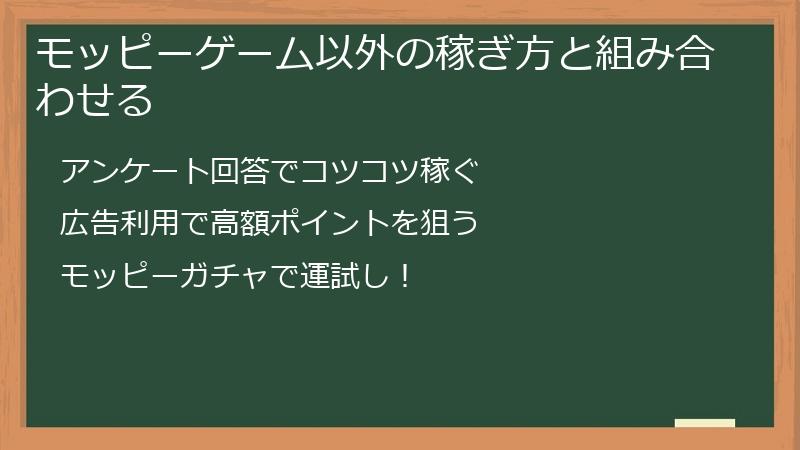 モッピーゲーム以外の稼ぎ方と組み合わせる

アンケート回答でコツコツ稼ぐ

広告利用で高額ポイントを狙う

モッピーガチャで運試し！